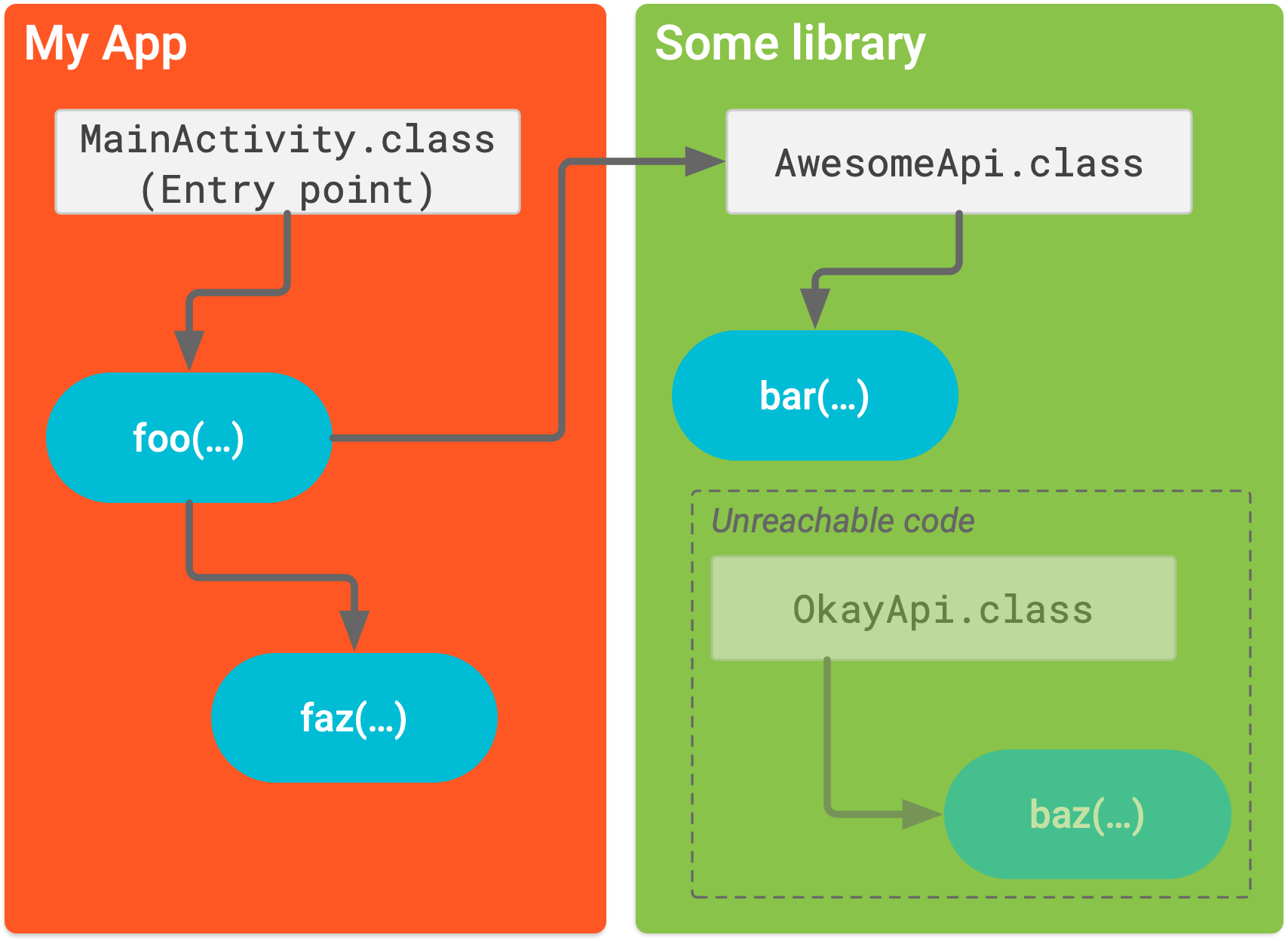 My App

MainActivity.class
(Entry point)

foo(...)

faz(...)

Some library

AwesomeApi.class

bar(...)

Unreachable code

OkayApi.class

baz(...)